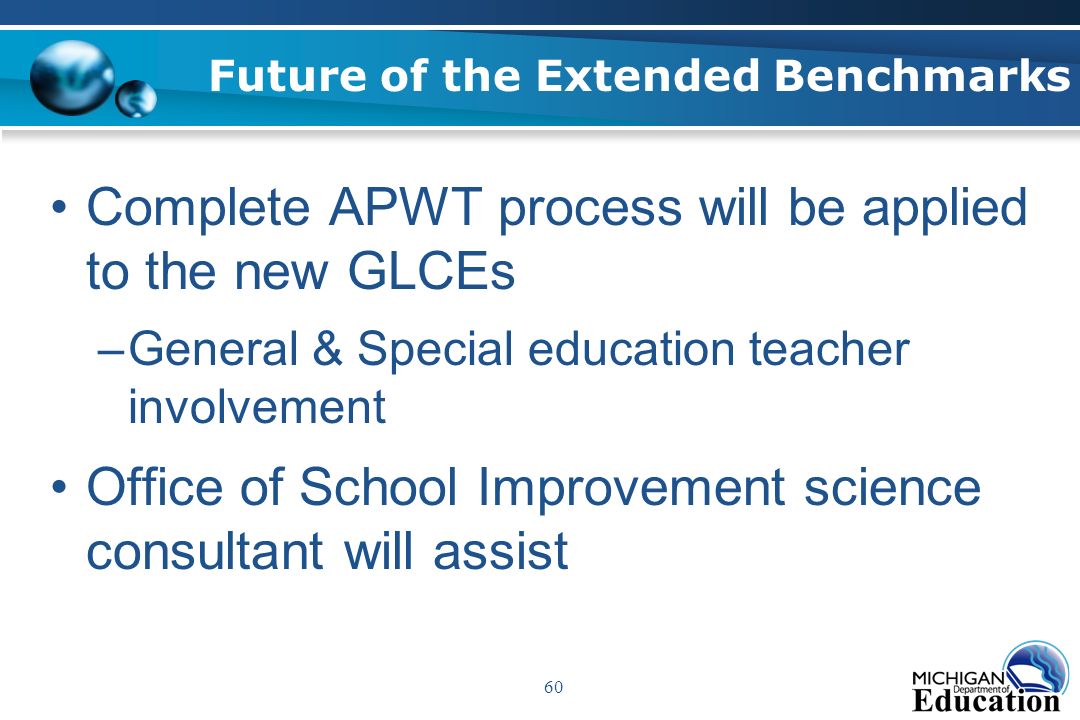 Future of the Extended Benchmarks

• Complete APWT process will be applied to the new GLCEs
– General & Special education teacher involvement
• Office of School Improvement science consultant will assist

60

MICHIGAN Department of Education